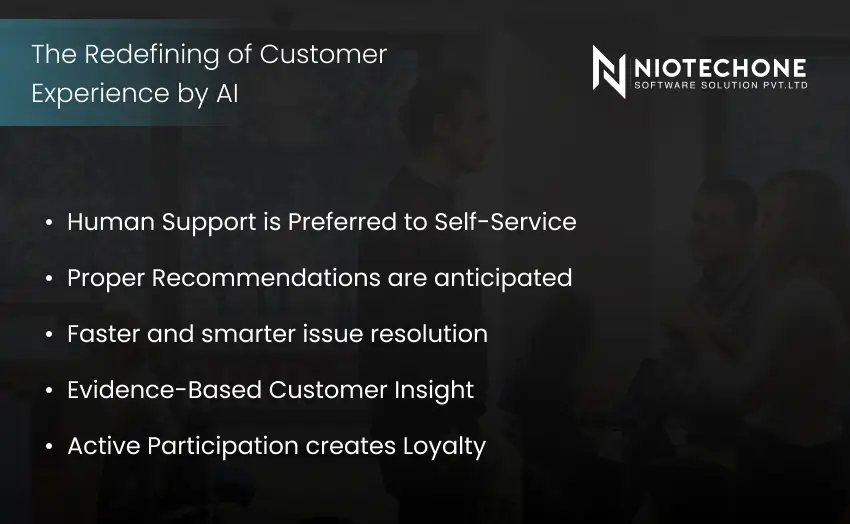 The Redefining of Customer Experience by AI

NIOTECHONE
SOFTWARE SOLUTION PVT.LTD

• Human Support is Preferred to Self-Service
• Proper Recommendations are anticipated
• Faster and smarter issue resolution
• Evidence-Based Customer Insight
• Active Participation creates Loyalty